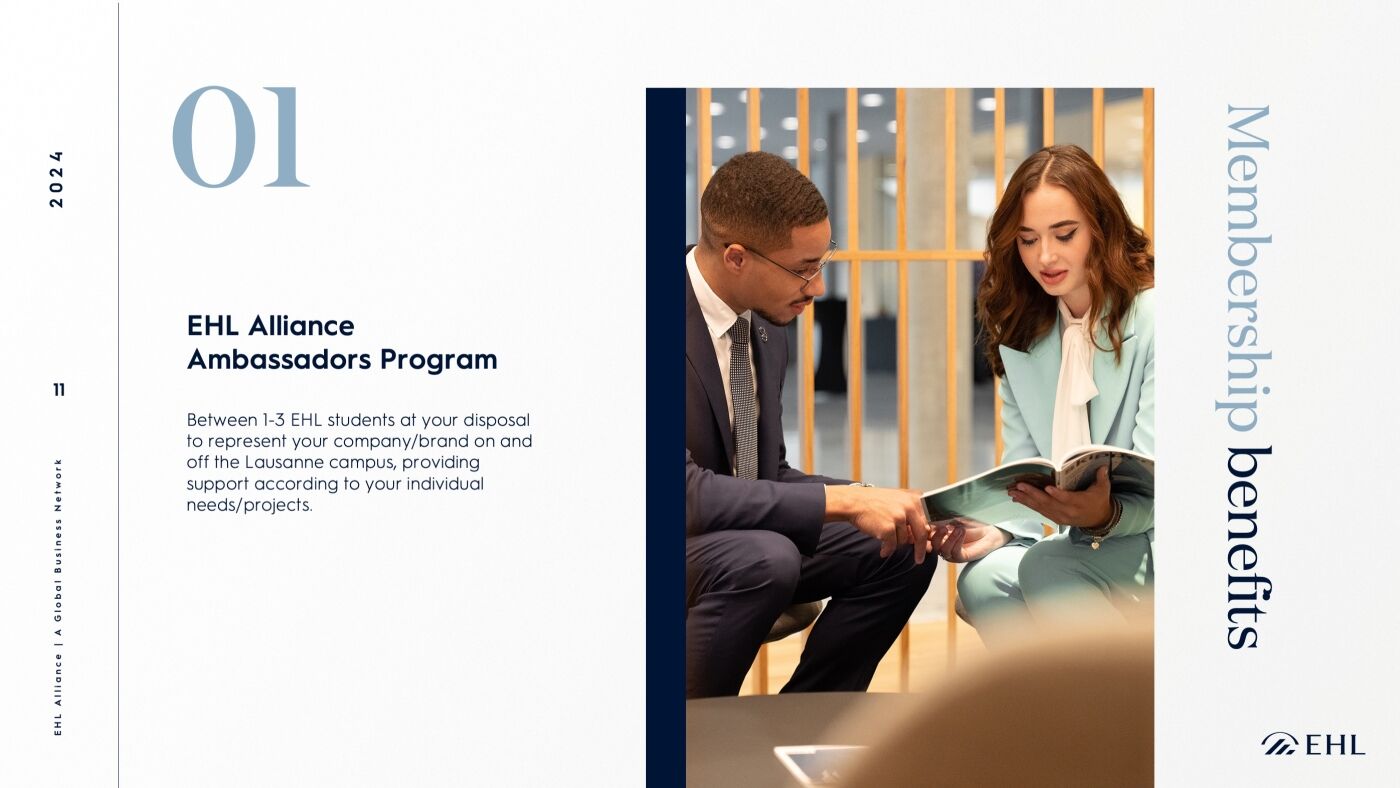 2024

11

EHL Alliance | A Global Business Network

01

EHL Alliance Ambassadors Program

Between 1-3 EHL students at your disposal to represent your company/brand on and off the Lausanne campus, providing support according to your individual needs/projects.

Membership benefits

EHL